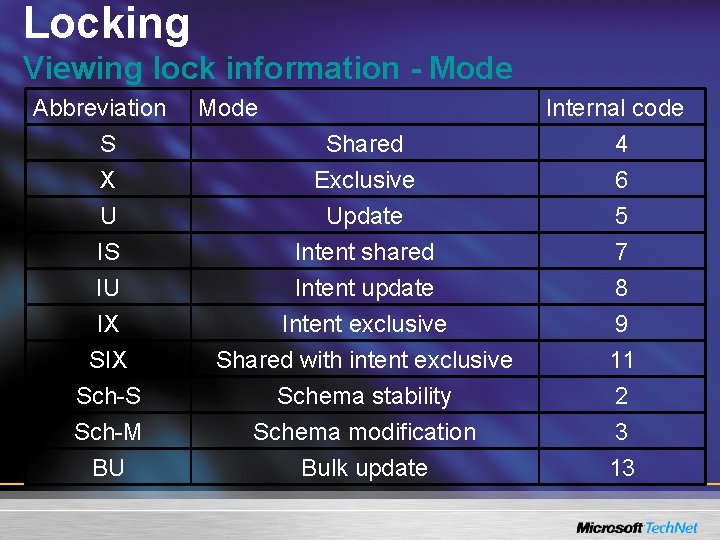 Locking
Viewing lock information - Mode

| Abbreviation | Mode | Internal code |
|---|---|---|
| S | Shared | 4 |
| X | Exclusive | 6 |
| U | Update | 5 |
| IS | Intent shared | 7 |
| IU | Intent update | 8 |
| IX | Intent exclusive | 9 |
| SIX | Shared with intent exclusive | 11 |
| Sch-S | Schema stability | 2 |
| Sch-M | Schema modification | 3 |
| BU | Bulk update | 13 |

Microsoft TechNet